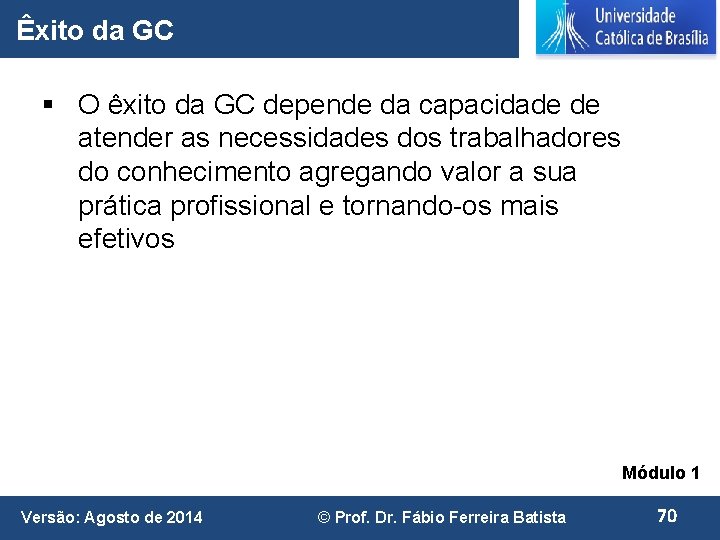 Êxito da GC

Universidade Católica de Brasília

▪ O êxito da GC depende da capacidade de atender as necessidades dos trabalhadores do conhecimento agregando valor a sua prática profissional e tornando-os mais efetivos

Módulo 1

Versão: Agosto de 2014 © Prof. Dr. Fábio Ferreira Batista 70